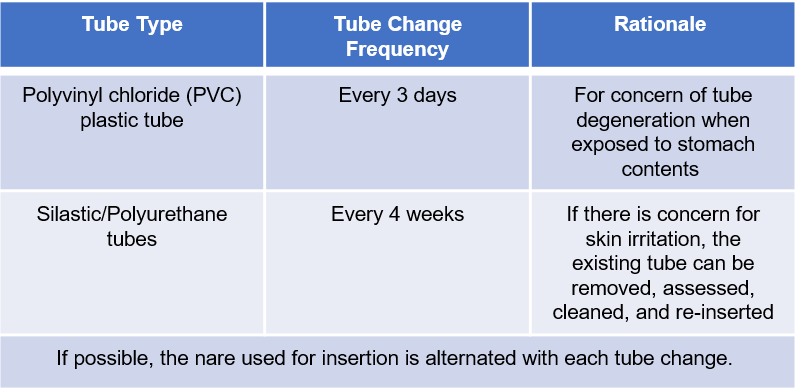 | Tube Type | Tube Change Frequency | Rationale |
|---|---|---|
| Polyvinyl chloride (PVC) plastic tube | Every 3 days | For concern of tube degeneration when exposed to stomach contents |
| Silastic/Polyurethane tubes | Every 4 weeks | If there is concern for skin irritation, the existing tube can be removed, assessed, cleaned, and re-inserted |
| If possible, the nare used for insertion is alternated with each tube change. | | |